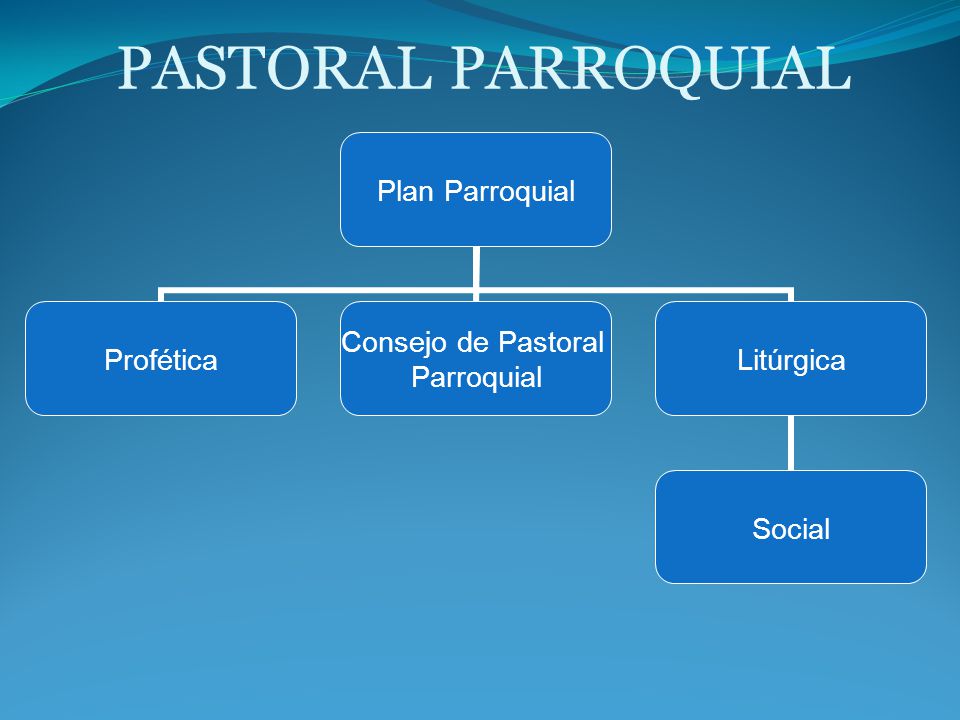 PASTORAL PARROQUIAL

Plan Parroquial

Profética

Consejo de Pastoral Parroquial

Litúrgica

Social